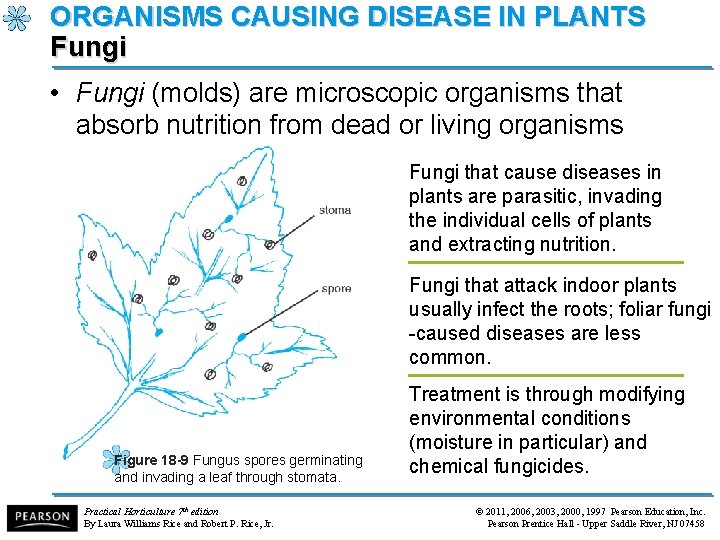 ORGANISMS CAUSING DISEASE IN PLANTS
Fungi

• Fungi (molds) are microscopic organisms that absorb nutrition from dead or living organisms

stoma

spore

Figure 18-9 Fungus spores germinating and invading a leaf through stomata.

Fungi that cause diseases in plants are parasitic, invading the individual cells of plants and extracting nutrition.

Fungi that attack indoor plants usually infect the roots; foliar fungi -caused diseases are less common.

Treatment is through modifying environmental conditions (moisture in particular) and chemical fungicides.

PEARSON

Practical Horticulture 7th edition
By Laura Williams Rice and Robert P. Rice, Jr.

© 2011, 2006, 2003, 2000, 1997 Pearson Education, Inc.
Pearson Prentice Hall - Upper Saddle River, NJ 07458